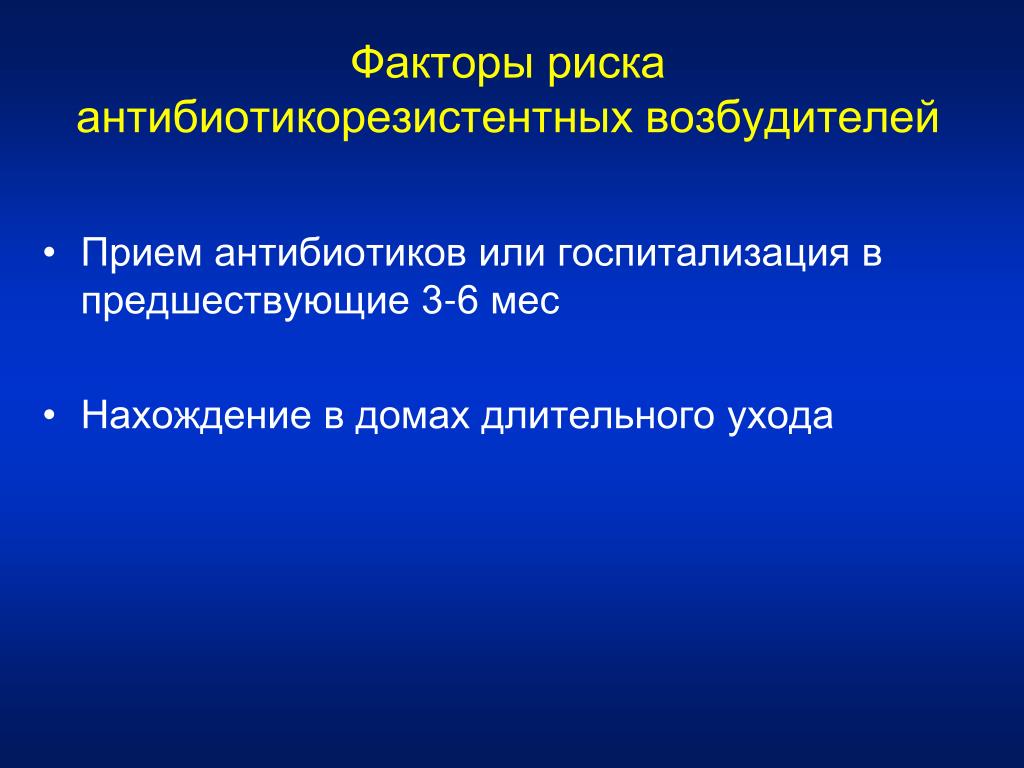 Факторы риска антибиотикорезистентных возбудителей

• Прием антибиотиков или госпитализация в предшествующие 3-6 мес

• Нахождение в домах длительного ухода